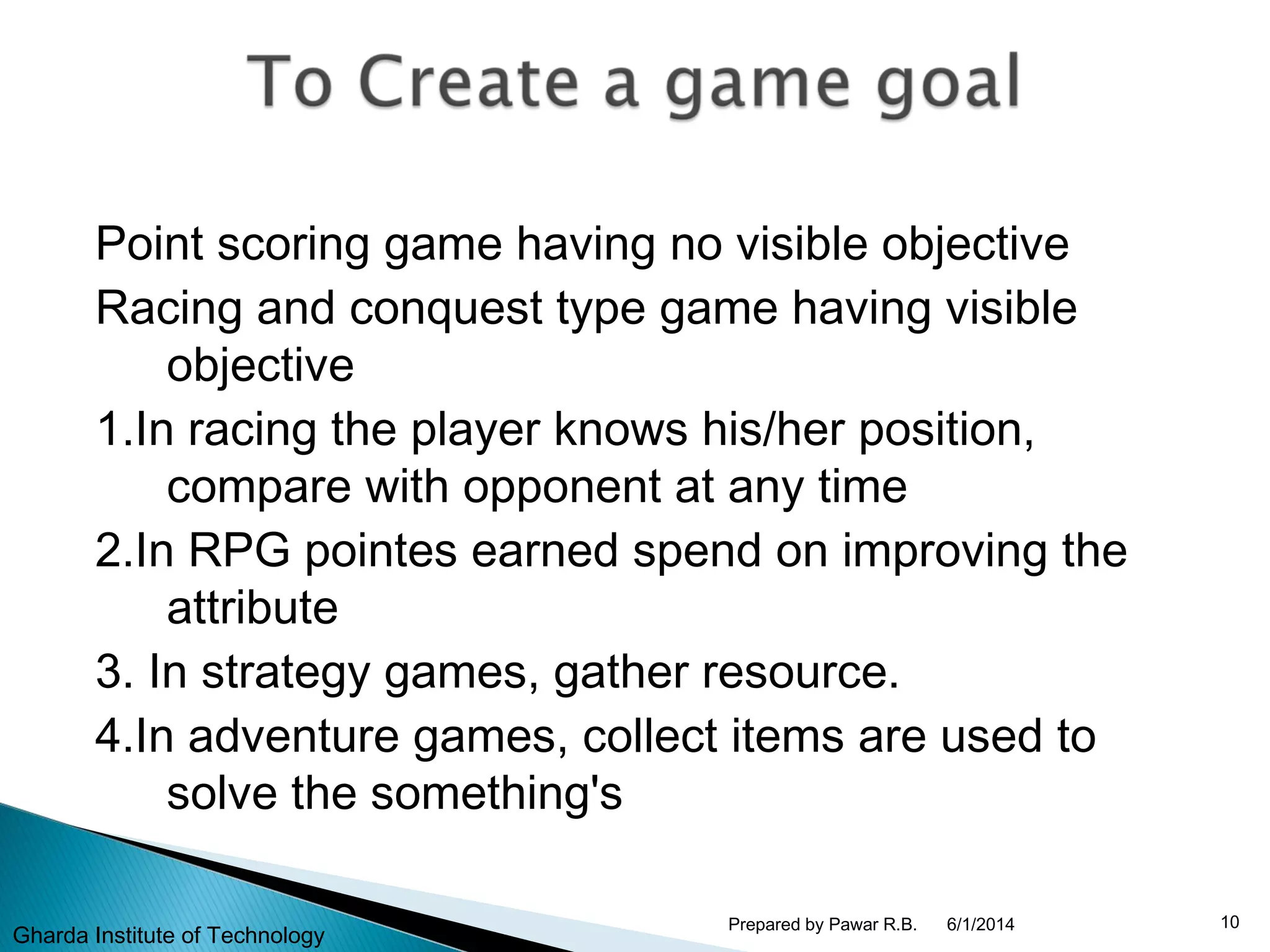 To Create a game goal

Point scoring game having no visible objective

Racing and conquest type game having visible objective

1.In racing the player knows his/her position, compare with opponent at any time

2.In RPG pointes earned spend on improving the attribute

3. In strategy games, gather resource.

4.In adventure games, collect items are used to solve the something's

Gharda Institute of Technology

Prepared by Pawar R.B. 6/1/2014

10